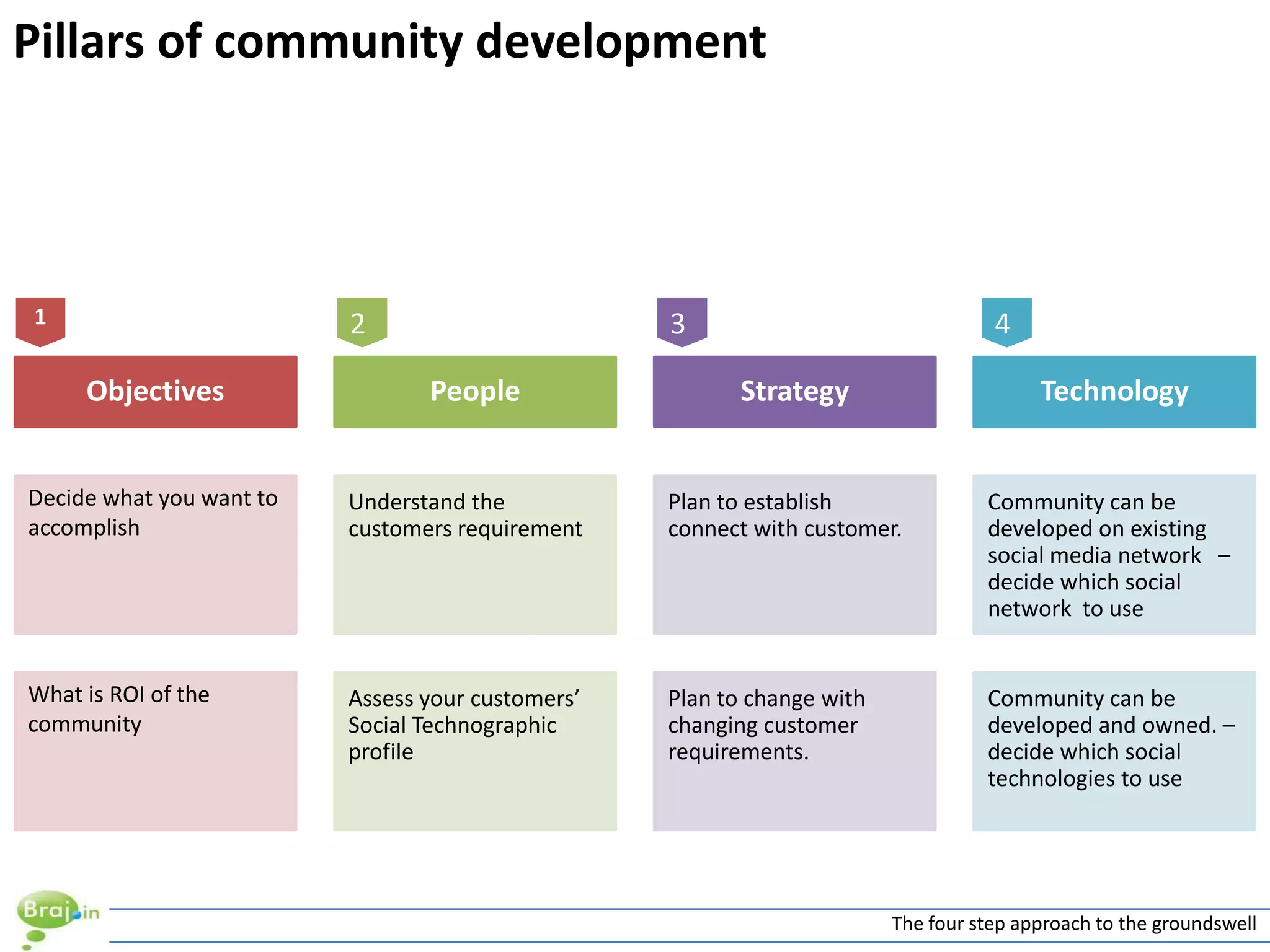 Pillars of community development

1

Objectives

Decide what you want to accomplish

What is ROI of the community

2

People

Understand the customers requirement

Assess your customers' Social Technographic profile

3

Strategy

Plan to establish connect with customer.

Plan to change with changing customer requirements.

4

Technology

Community can be developed on existing social media network – decide which social network to use

Community can be developed and owned. – decide which social technologies to use

Braj.in

The four step approach to the groundswell